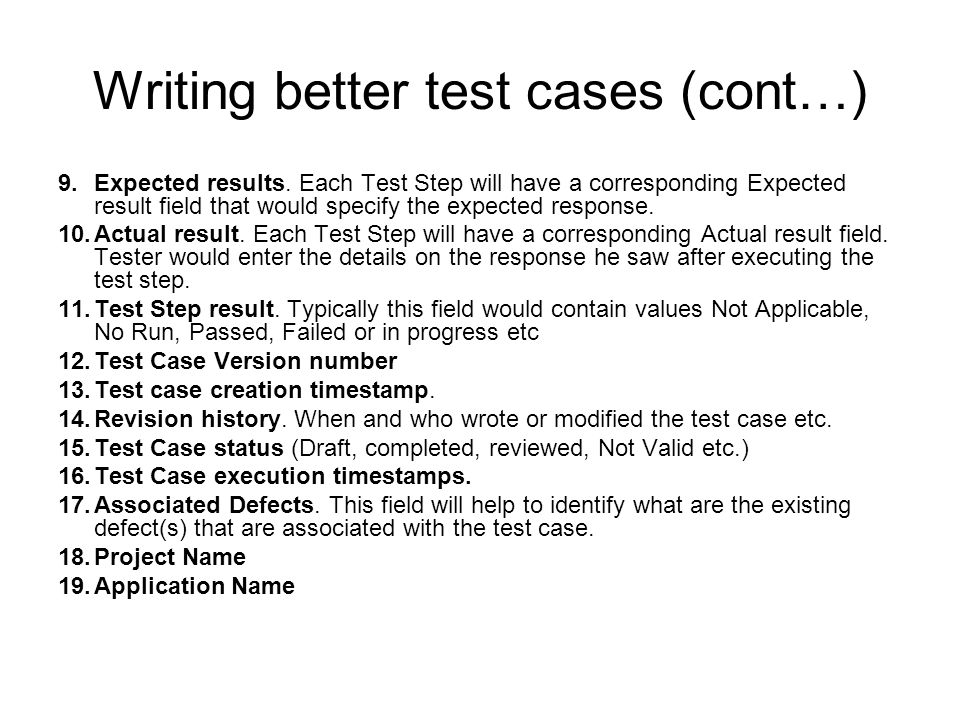 Writing better test cases (cont…)

9. Expected results. Each Test Step will have a corresponding Expected result field that would specify the expected response.
10. Actual result. Each Test Step will have a corresponding Actual result field. Tester would enter the details on the response he saw after executing the test step.
11. Test Step result. Typically this field would contain values Not Applicable, No Run, Passed, Failed or in progress etc
12. Test Case Version number
13. Test case creation timestamp.
14. Revision history. When and who wrote or modified the test case etc.
15. Test Case status (Draft, completed, reviewed, Not Valid etc.)
16. Test Case execution timestamps.
17. Associated Defects. This field will help to identify what are the existing defect(s) that are associated with the test case.
18. Project Name
19. Application Name